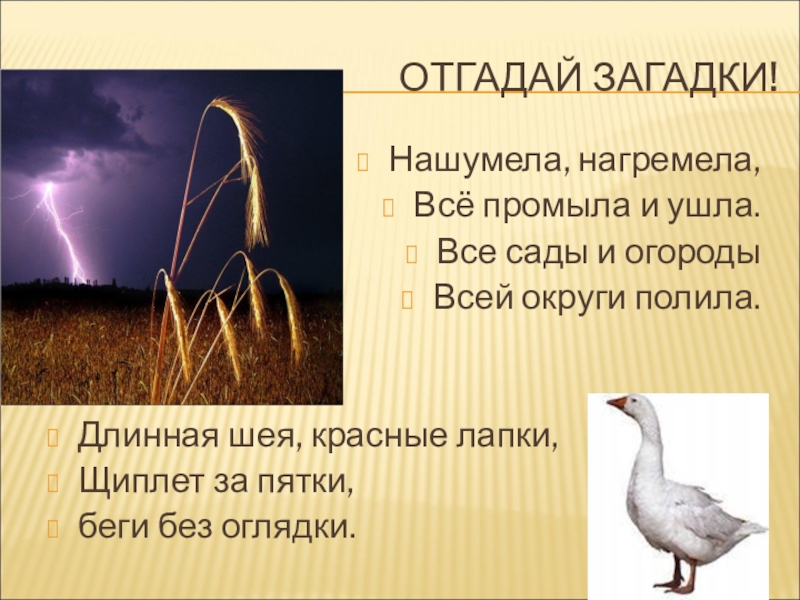 ОТГАДАЙ ЗАГАДКИ!

Нашумела, нагремела,
Всё промыла и ушла.
Все сады и огороды
Всей округи полила.

Длинная шея, красные лапки,
Щиплет за пятки,
беги без оглядки.